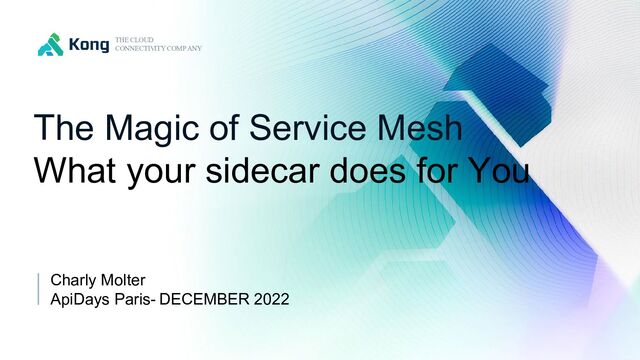 Kong THE CLOUD CONNECTIVITY COMPANY

The Magic of Service Mesh
What your sidecar does for You

Charly Molter
ApiDays Paris- DECEMBER 2022